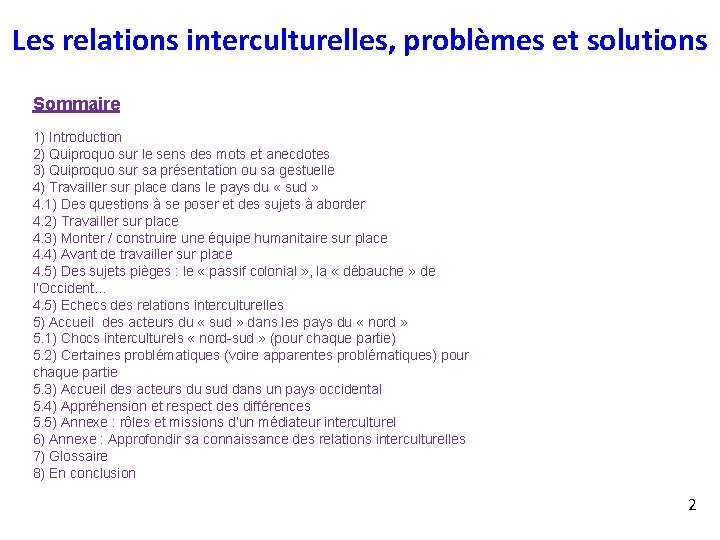 Les relations interculturelles, problèmes et solutions

Sommaire

1) Introduction
2) Quiproquo sur le sens des mots et anecdotes
3) Quiproquo sur sa présentation ou sa gestuelle
4) Travailler sur place dans le pays du « sud »
4.1) Des questions à se poser et des sujets à aborder
4.2) Travailler sur place
4.3) Monter / construire une équipe humanitaire sur place
4.4) Avant de travailler sur place
4.5) Des sujets pièges : le « passif colonial », la « débauche » de l'Occident...
4.5) Echecs des relations interculturelles
5) Accueil des acteurs du « sud » dans les pays du « nord »
5.1) Chocs interculturels « nord-sud » (pour chaque partie)
5.2) Certaines problématiques (voire apparentes problématiques) pour chaque partie
5.3) Accueil des acteurs du sud dans un pays occidental
5.4) Appréhension et respect des différences
5.5) Annexe : rôles et missions d'un médiateur interculturel
6) Annexe : Approfondir sa connaissance des relations interculturelles
7) Glossaire
8) En conclusion

2